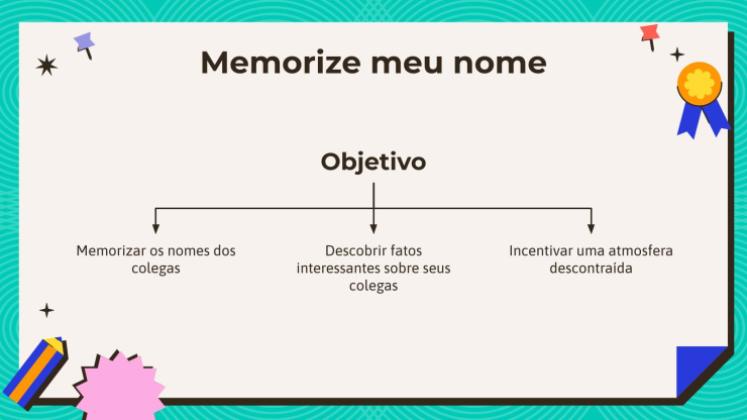 Memorize meu nome

Objetivo

Memorizar os nomes dos colegas

Descobrir fatos interessantes sobre seus colegas

Incentivar uma atmosfera descontraída